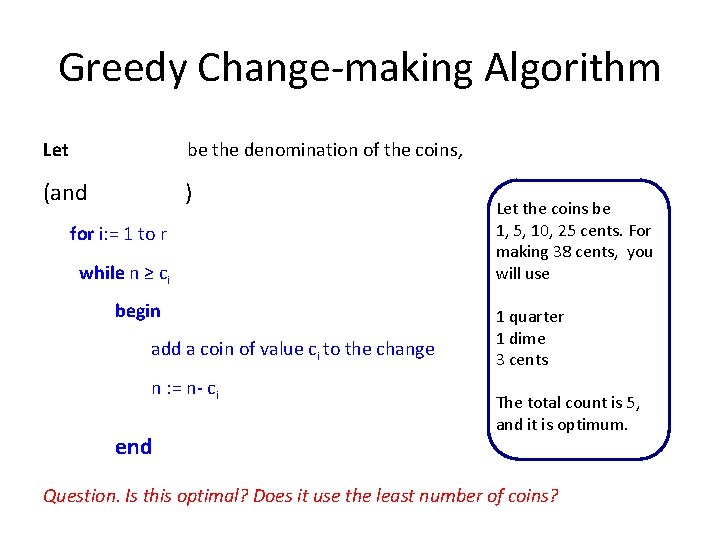 Greedy Change-making Algorithm

Let be the denomination of the coins,

(and )

for i:= 1 to r

while n ≥ $c_i$

begin

add a coin of value $c_i$ to the change

n := n- $c_i$

end

Let the coins be 1, 5, 10, 25 cents. For making 38 cents, you will use

1 quarter
1 dime
3 cents

The total count is 5, and it is optimum.

Question. Is this optimal? Does it use the least number of coins?